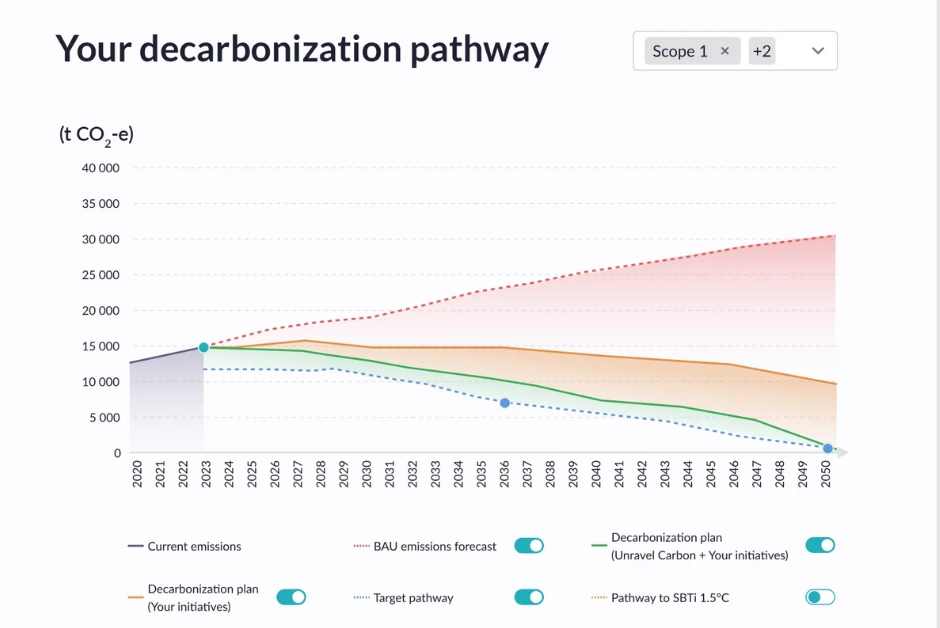 Your decarbonization pathway

Scope 1 × +2

(t $CO_2$-e)

40 000
35 000
30 000
25 000
20 000
15 000
10 000
5 000
0

2020 2021 2022 2023 2024 2025 2026 2027 2028 2029 2030 2031 2032 2033 2034 2035 2036 2037 2038 2039 2040 2041 2042 2043 2044 2045 2046 2047 2048 2049 2050

Current emissions
BAU emissions forecast
Decarbonization plan (Unravel Carbon + Your initiatives)
Decarbonization plan (Your initiatives)
Target pathway
Pathway to SBTi 1.5°C